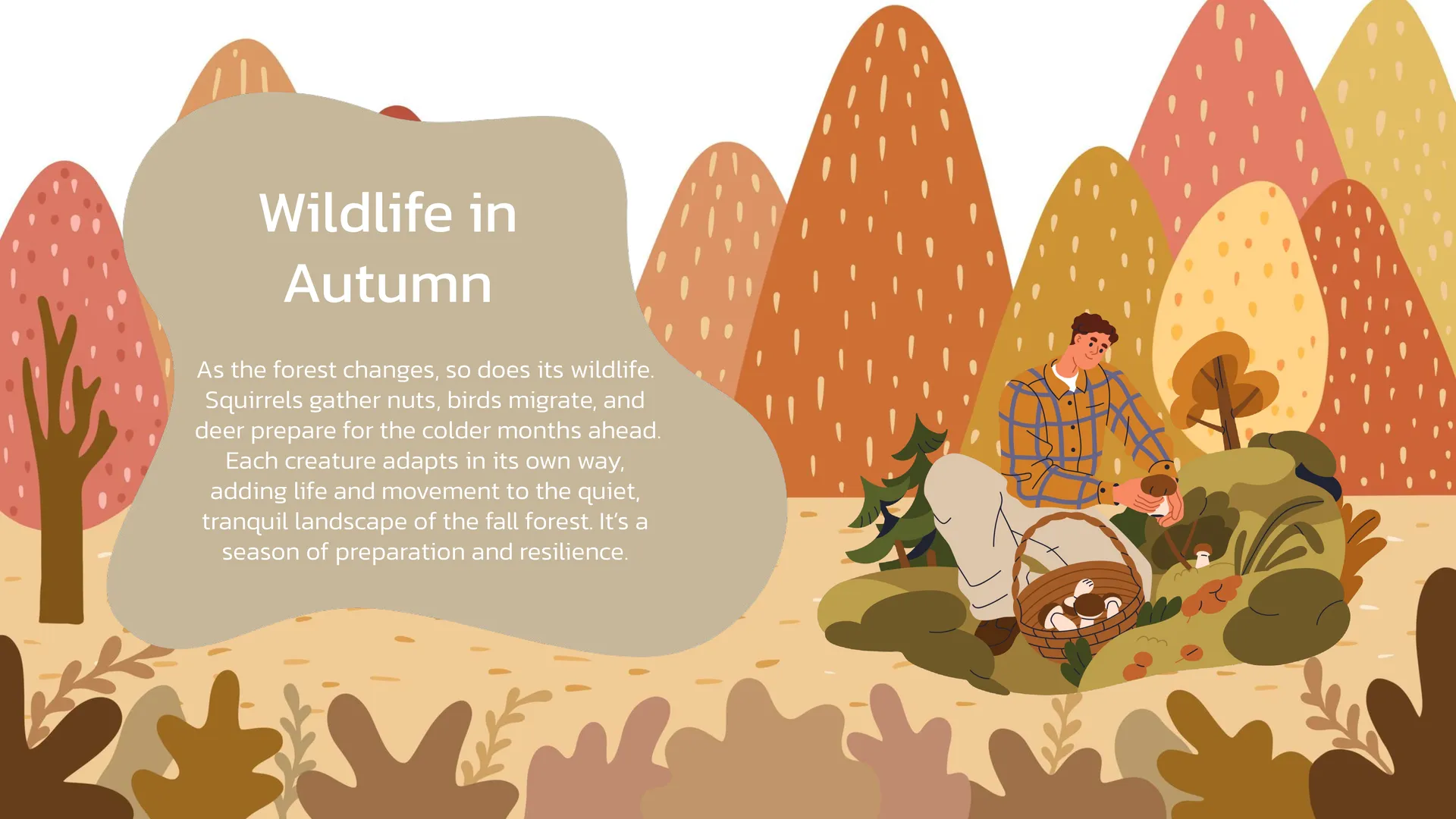 Wildlife in Autumn

As the forest changes, so does its wildlife. Squirrels gather nuts, birds migrate, and deer prepare for the colder months ahead. Each creature adapts in its own way, adding life and movement to the quiet, tranquil landscape of the fall forest. It's a season of preparation and resilience.